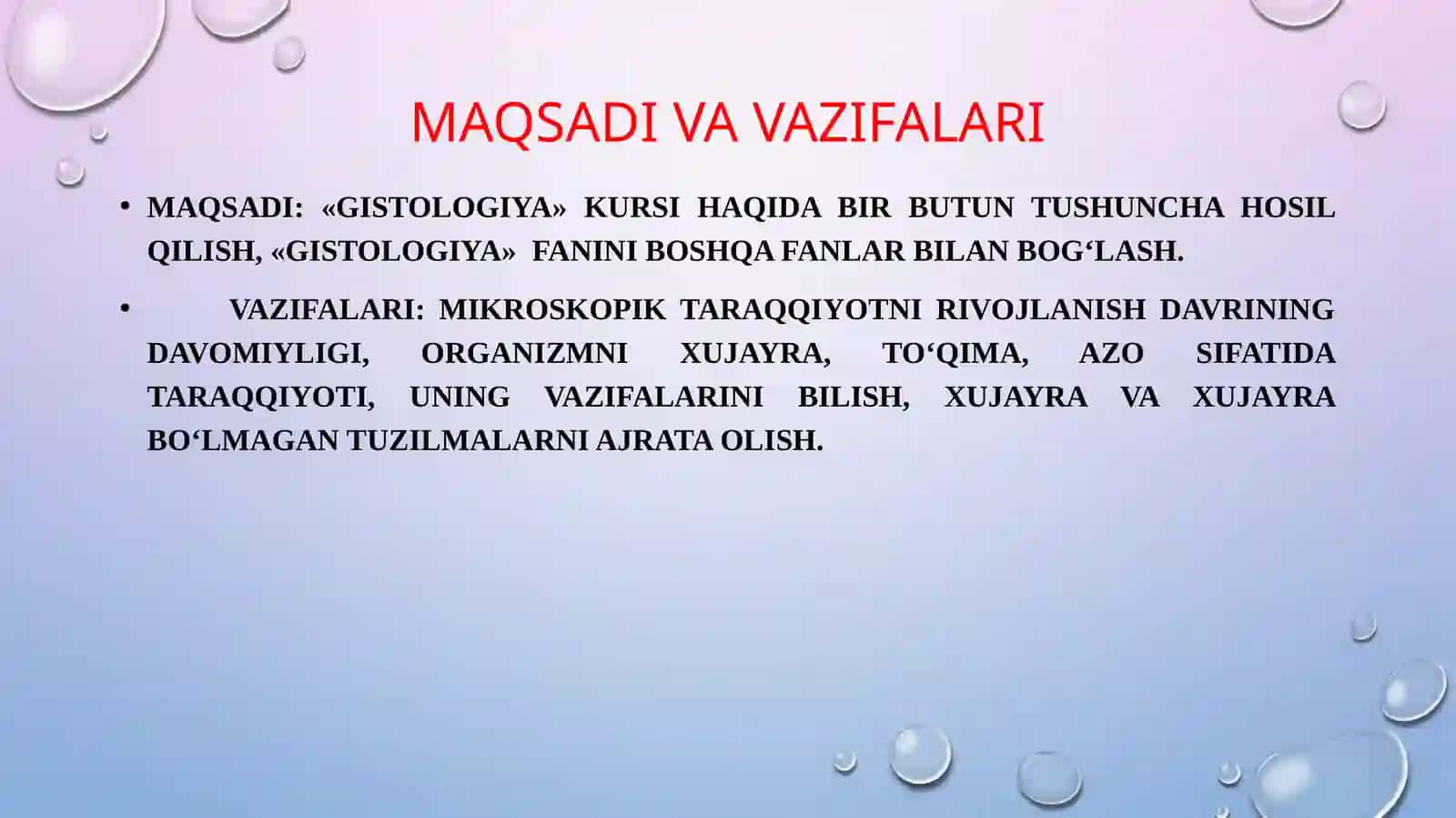 MAQSADI VA VAZIFALARI

• MAQSADI: «GISTOLOGIYA» KURSI HAQIDA BIR BUTUN TUSHUNCHA HOSIL QILISH, «GISTOLOGIYA» FANINI BOSHQA FANLAR BILAN BOG‘LASH.

• VAZIFALARI: MIKROSKOPIK TARAQQIYOTNI RIVOJLANISH DAVRINING DAVOMIYLIGI, ORGANIZMNI XUJAYRA, TO‘QIMA, AZO SIFATIDA TARAQQIYOTI, UNING VAZIFALARINI BILISH, XUJAYRA VA XUJAYRA BO‘LMAGAN TUZILMALARNI AJRATA OLISH.